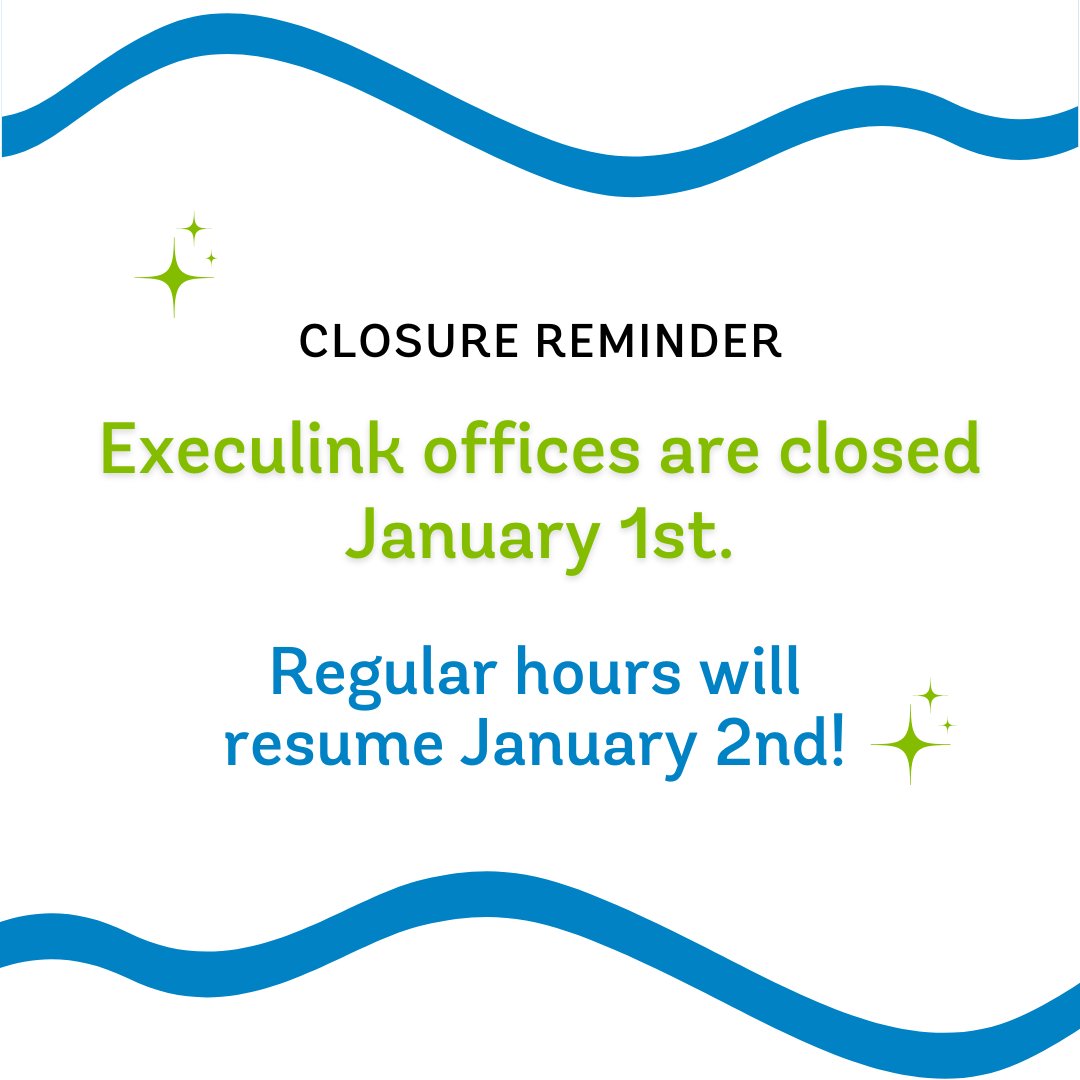 CLOSURE REMINDER

Execulink offices are closed January 1st.

Regular hours will resume January 2nd!